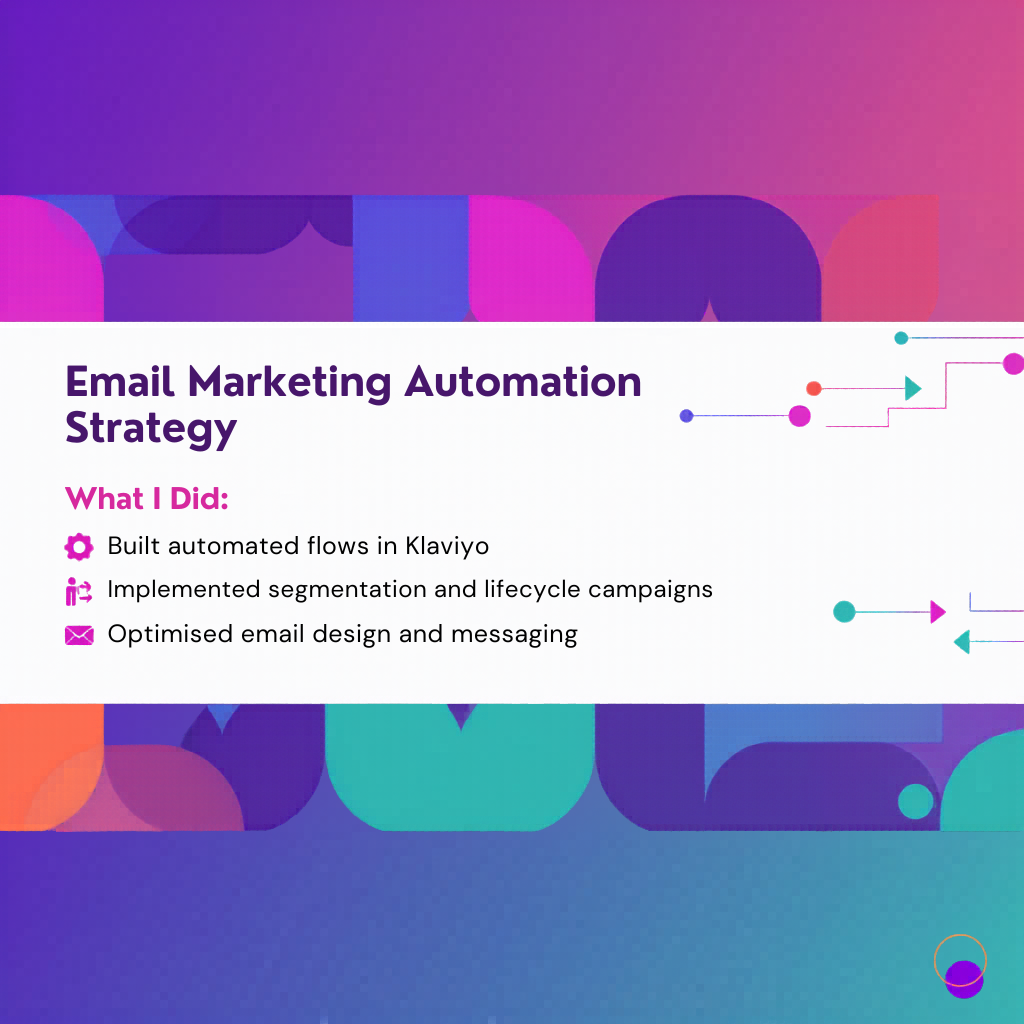 Email Marketing Automation Strategy

What I Did:

Built automated flows in Klaviyo

Implemented segmentation and lifecycle campaigns

Optimised email design and messaging